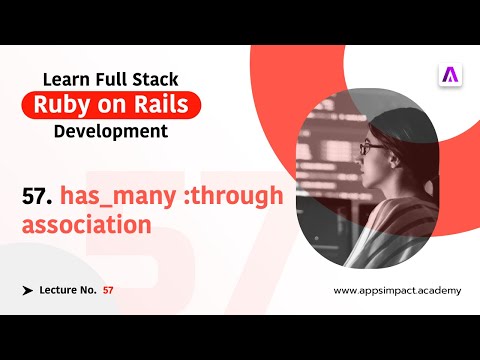 Learn Full Stack
Ruby on Rails
Development

57. has_many :through association

Lecture No. 57

www.appsimpact.academy